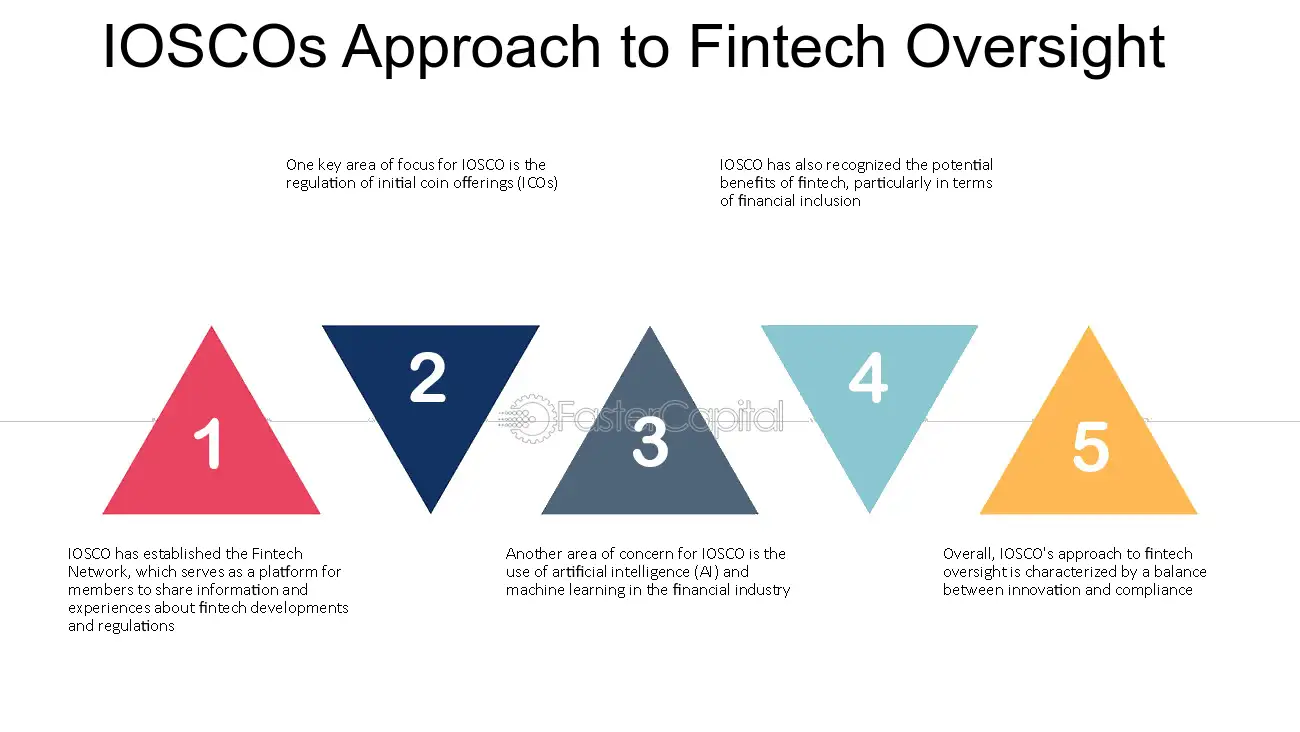 IOSCOs Approach to Fintech Oversight

One key area of focus for IOSCO is the regulation of initial coin offerings (ICOs)

IOSCO has also recognized the potential benefits of fintech, particularly in terms of financial inclusion

1

2

3

4

5

IOSCO has established the Fintech Network, which serves as a platform for members to share information and experiences about fintech developments and regulations

Another area of concern for IOSCO is the use of artificial intelligence (AI) and machine learning in the financial industry

Overall, IOSCO's approach to fintech oversight is characterized by a balance between innovation and compliance

FasterCapital